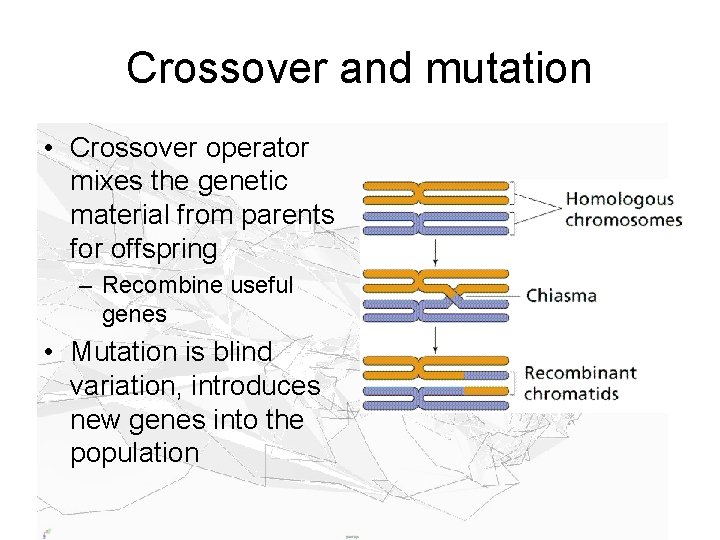 Crossover and mutation

• Crossover operator mixes the genetic material from parents for offspring
– Recombine useful genes
• Mutation is blind variation, introduces new genes into the population

Homologous chromosomes

Chiasma

Recombinant chromatids